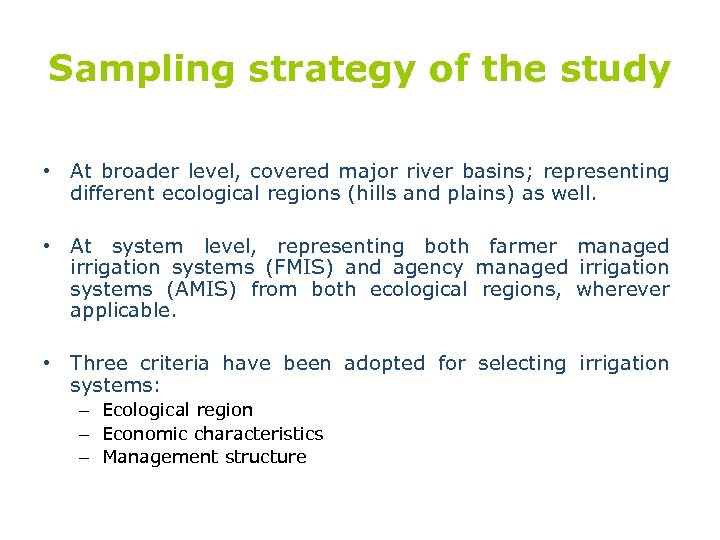 Sampling strategy of the study

• At broader level, covered major river basins; representing different ecological regions (hills and plains) as well.

• At system level, representing both farmer managed irrigation systems (FMIS) and agency managed irrigation systems (AMIS) from both ecological regions, wherever applicable.

• Three criteria have been adopted for selecting irrigation systems:
– Ecological region
– Economic characteristics
– Management structure